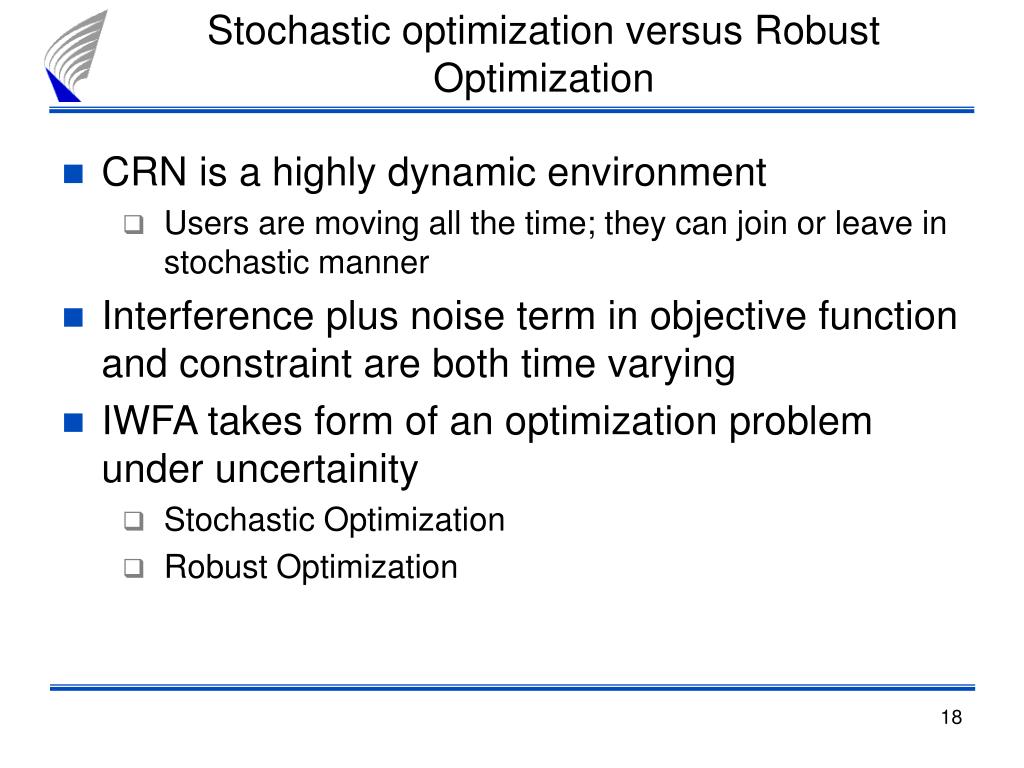 Stochastic optimization versus Robust Optimization

CRN is a highly dynamic environment

Users are moving all the time; they can join or leave in stochastic manner

Interference plus noise term in objective function and constraint are both time varying

IWFA takes form of an optimization problem under uncertainity

Stochastic Optimization

Robust Optimization

18